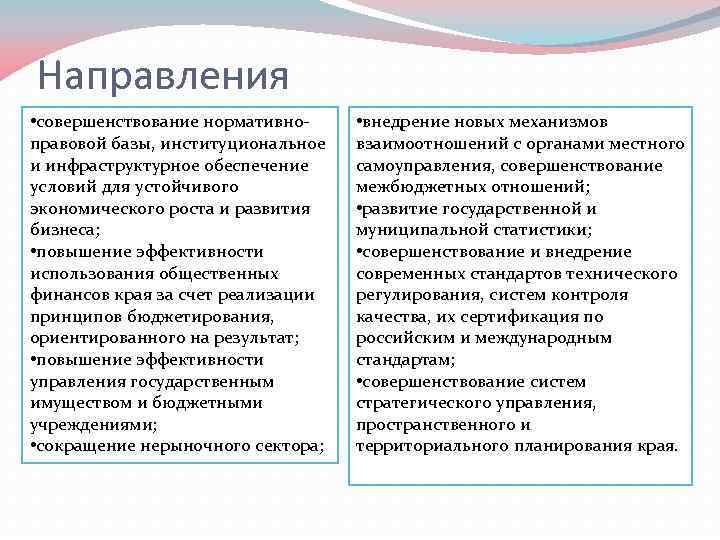 Направления

•совершенствование нормативно-правовой базы, институциональное и инфраструктурное обеспечение условий для устойчивого экономического роста и развития бизнеса;
•повышение эффективности использования общественных финансов края за счет реализации принципов бюджетирования, ориентированного на результат;
•повышение эффективности управления государственным имуществом и бюджетными учреждениями;
•сокращение нерыночного сектора;

•внедрение новых механизмов взаимоотношений с органами местного самоуправления, совершенствование межбюджетных отношений;
•развитие государственной и муниципальной статистики;
•совершенствование и внедрение современных стандартов технического регулирования, систем контроля качества, их сертификация по российским и международным стандартам;
•совершенствование систем стратегического управления, пространственного и территориального планирования края.